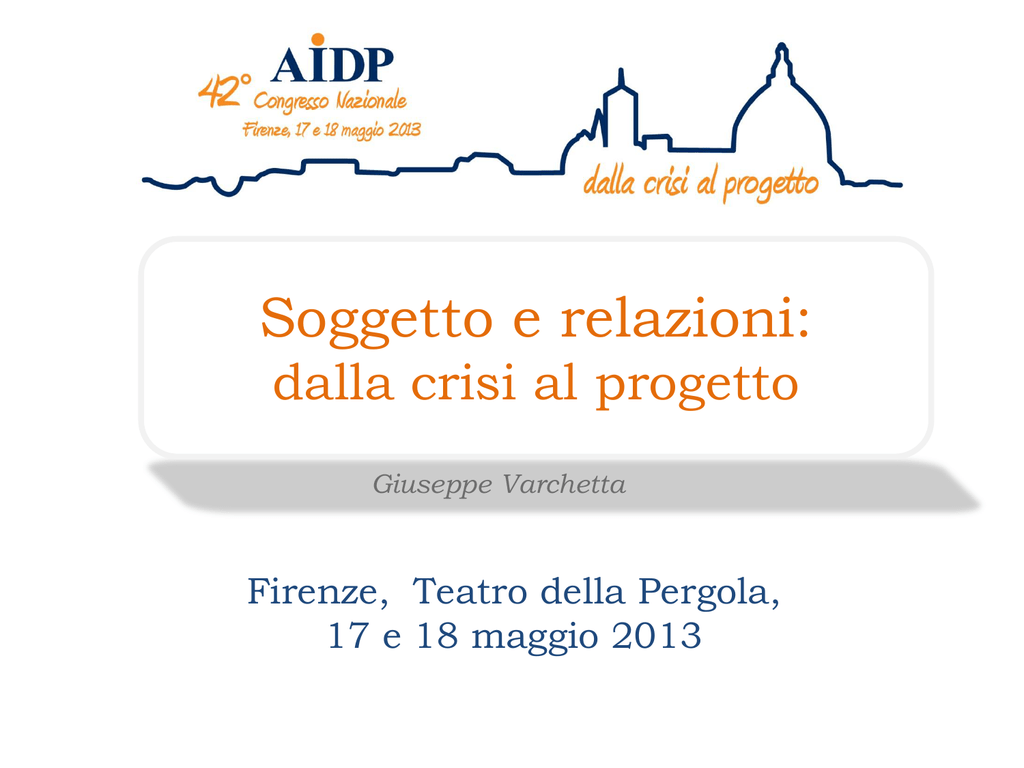 AIDP
42° Congresso Nazionale
Firenze, 17 e 18 maggio 2013

dalla crisi al progetto

Soggetto e relazioni:
dalla crisi al progetto

Giuseppe Varchetta

Firenze, Teatro della Pergola,
17 e 18 maggio 2013